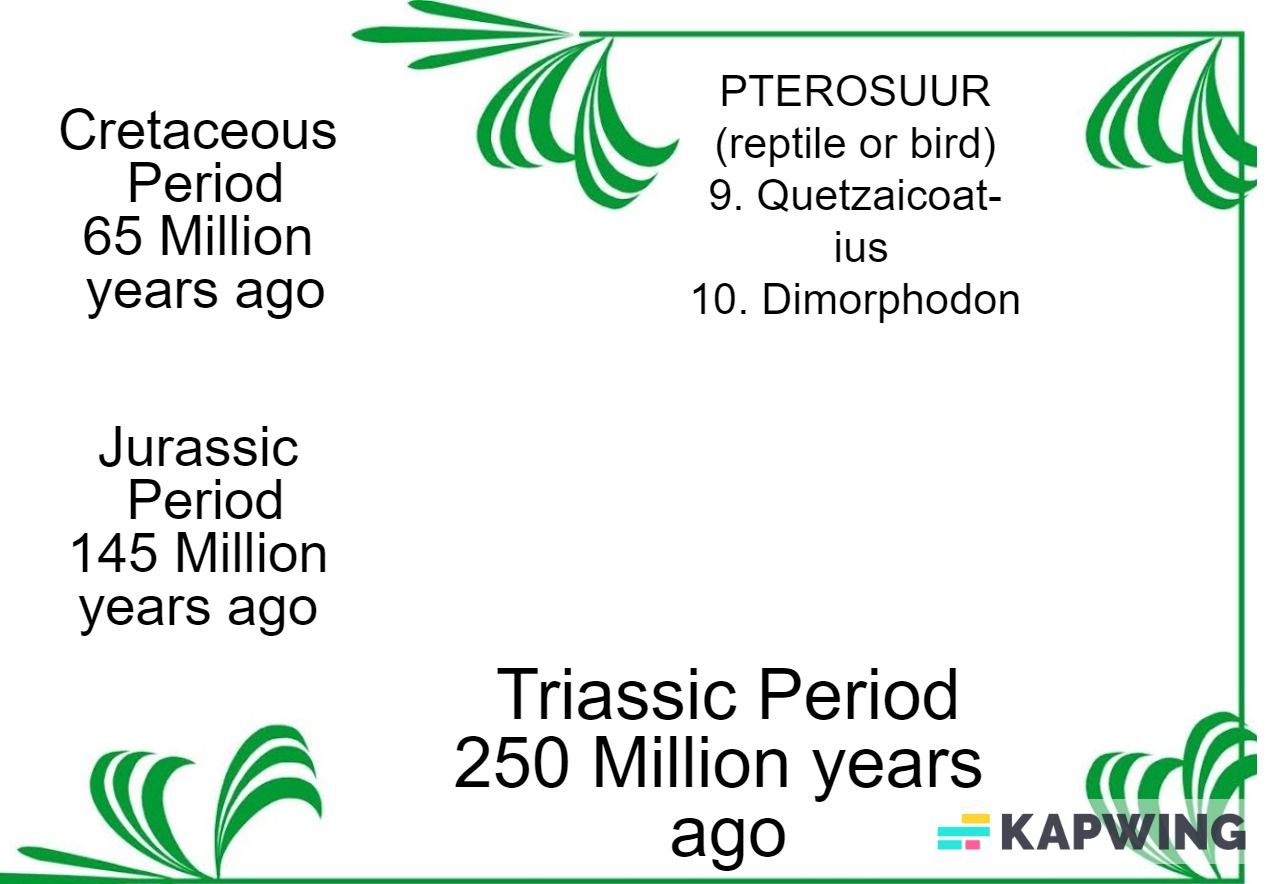 Cretaceous Period 65 Million years ago

PTEROSUUR (reptile or bird)
9. Quetzaicoatius
10. Dimorphodon

Jurassic Period 145 Million years ago

Triassic Period 250 Million years ago

KAPWING